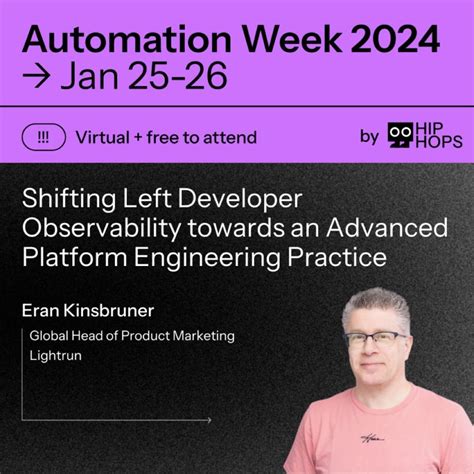 Automation Week 2024
→ Jan 25-26

!!! Virtual + free to attend

by HIP HOPS

Shifting Left Developer Observability towards an Advanced Platform Engineering Practice

Eran Kinsbruner

Global Head of Product Marketing
Lightrun